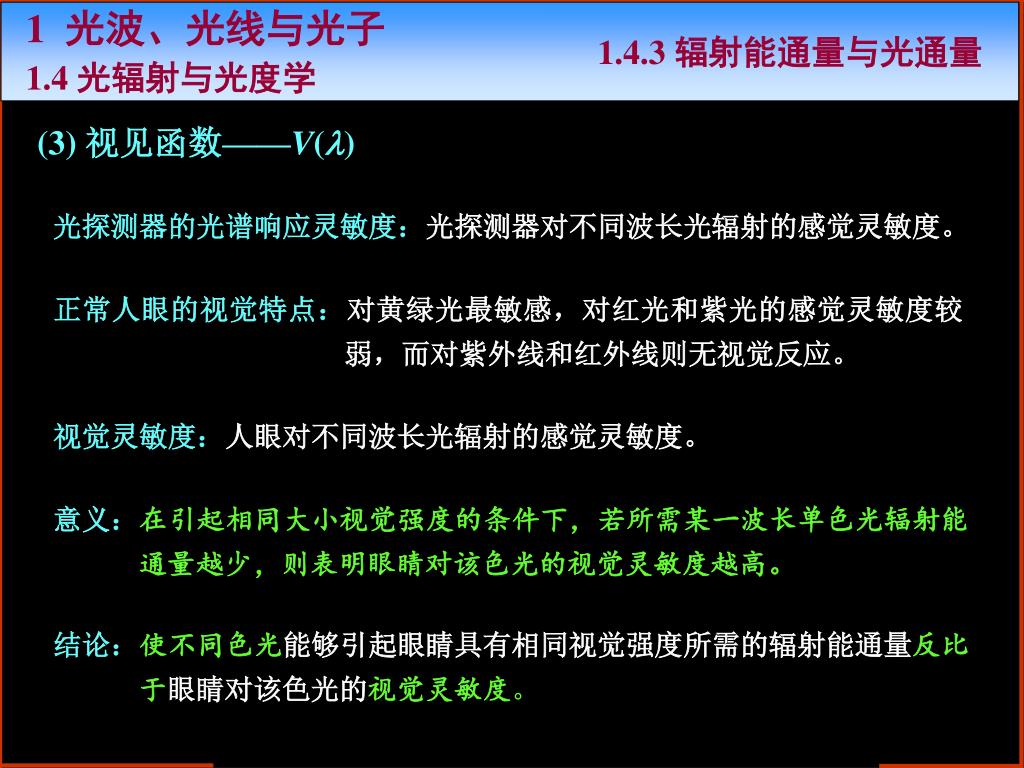 1 光波、光线与光子
1.4 光辐射与光度学

1.4.3 辐射能通量与光通量

(3) 视见函数——$V(\lambda)$

光探测器的光谱响应灵敏度：光探测器对不同波长光辐射的感觉灵敏度。

正常人眼的视觉特点：对黄绿光最敏感，对红光和紫光的感觉灵敏度较弱，而对紫外线和红外线则无视觉反应。

视觉灵敏度：人眼对不同波长光辐射的感觉灵敏度。

意义：在引起相同大小视觉强度的条件下，若所需某一波长单色光辐射能通量越少，则表明眼睛对该色光的视觉灵敏度越高。

结论：使不同色光能够引起眼睛具有相同视觉强度所需的辐射能通量反比于眼睛对该色光的视觉灵敏度。